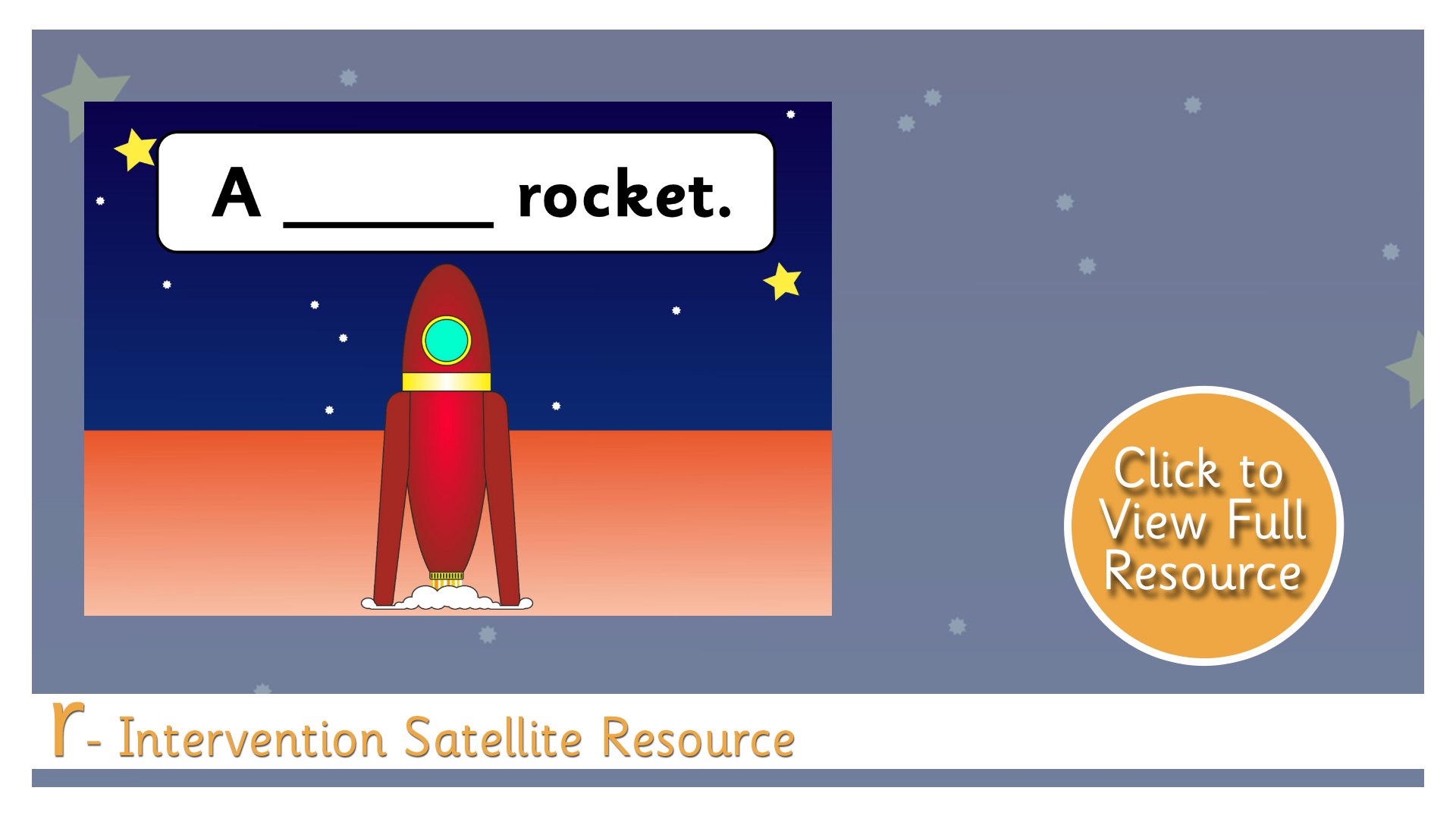 A ______ rocket.

Click to View Full Resource

r- Intervention Satellite Resource